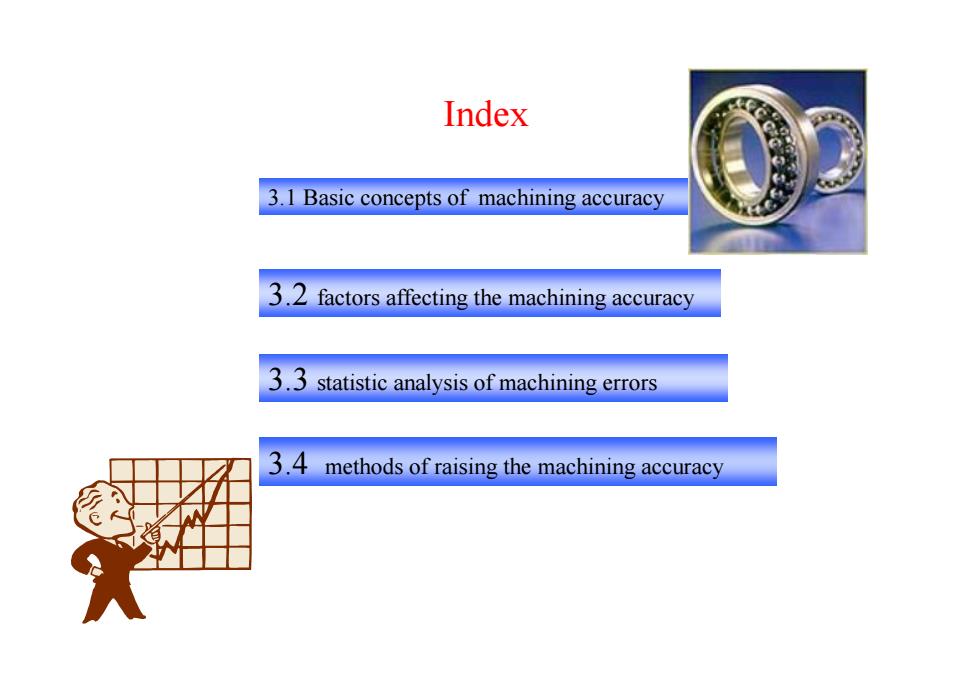 Index

3.1 Basic concepts of machining accuracy

3.2 factors affecting the machining accuracy

3.3 statistic analysis of machining errors

3.4 methods of raising the machining accuracy